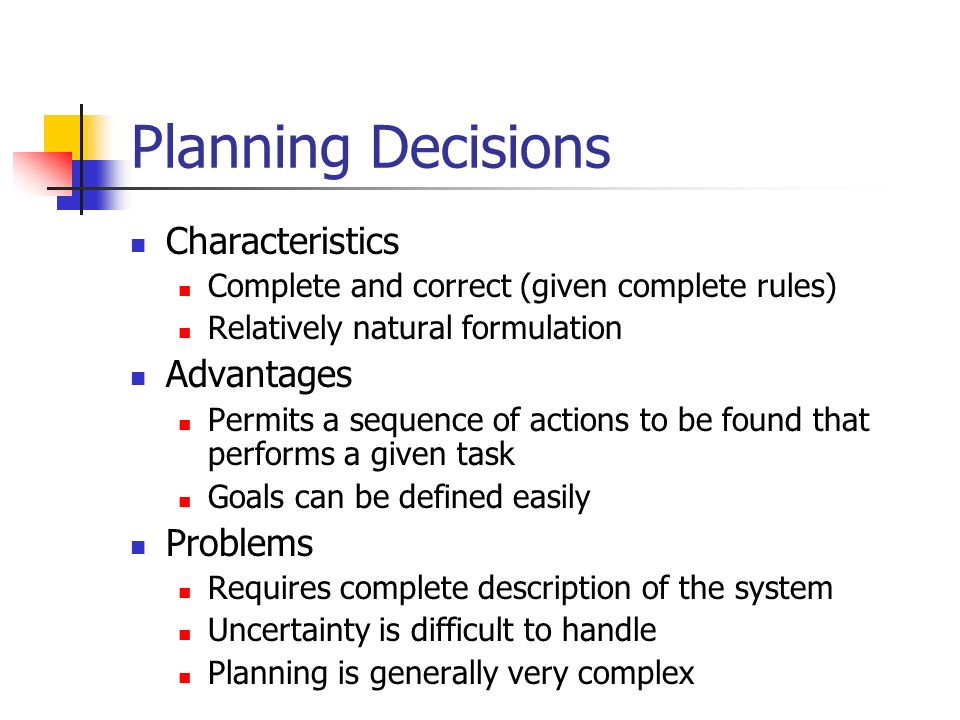 Planning Decisions

- Characteristics
  - Complete and correct (given complete rules)
  - Relatively natural formulation
- Advantages
  - Permits a sequence of actions to be found that performs a given task
  - Goals can be defined easily
- Problems
  - Requires complete description of the system
  - Uncertainty is difficult to handle
  - Planning is generally very complex